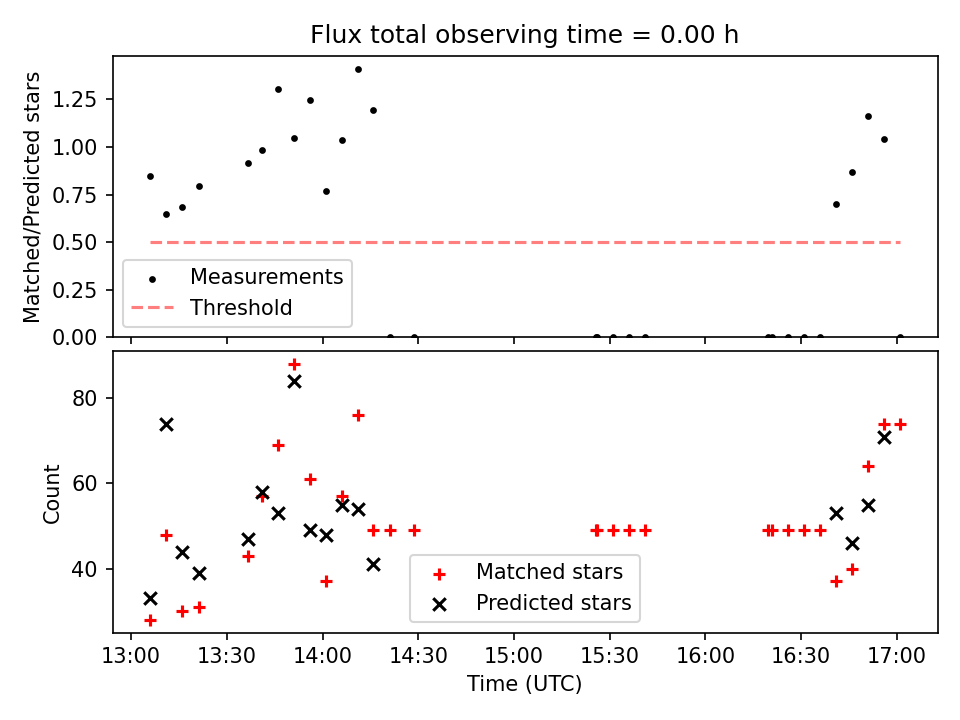 Flux total observing time = 0.00 h

Matched/Predicted stars

1.25
1.00
0.75
0.50
0.25
0.00

Measurements
Threshold

Count

80
60
40

Matched stars
Predicted stars

13:00
13:30
14:00
14:30
15:00
15:30
16:00
16:30
17:00

Time (UTC)